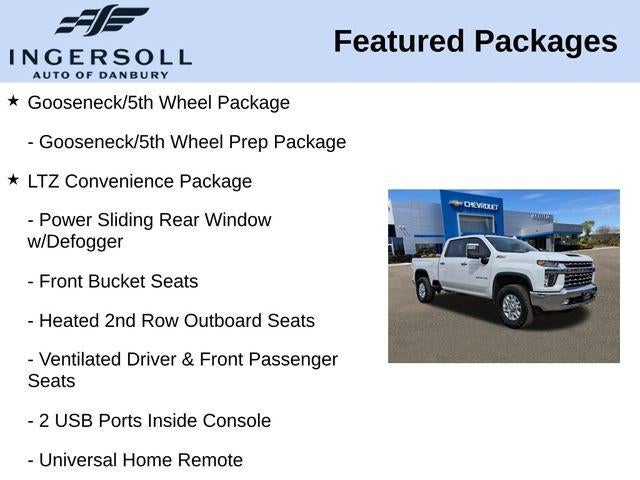 INGERSOLL
AUTO OF DANBURY

Featured Packages

★ Gooseneck/5th Wheel Package

- Gooseneck/5th Wheel Prep Package

★ LTZ Convenience Package

- Power Sliding Rear Window w/Defogger

- Front Bucket Seats

- Heated 2nd Row Outboard Seats

- Ventilated Driver & Front Passenger Seats

- 2 USB Ports Inside Console

- Universal Home Remote

CHEVROLET